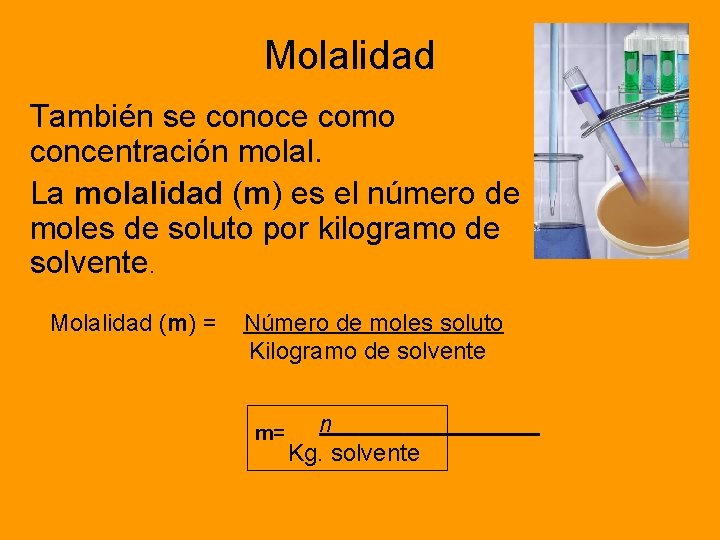 Molalidad

También se conoce como concentración molal.

La molalidad (m) es el número de moles de soluto por kilogramo de solvente.

Molalidad (m) = $\frac{\text{Número de moles soluto}}{\text{Kilogramo de solvente}}$

m= $\frac{n}{\text{Kg. solvente}}$